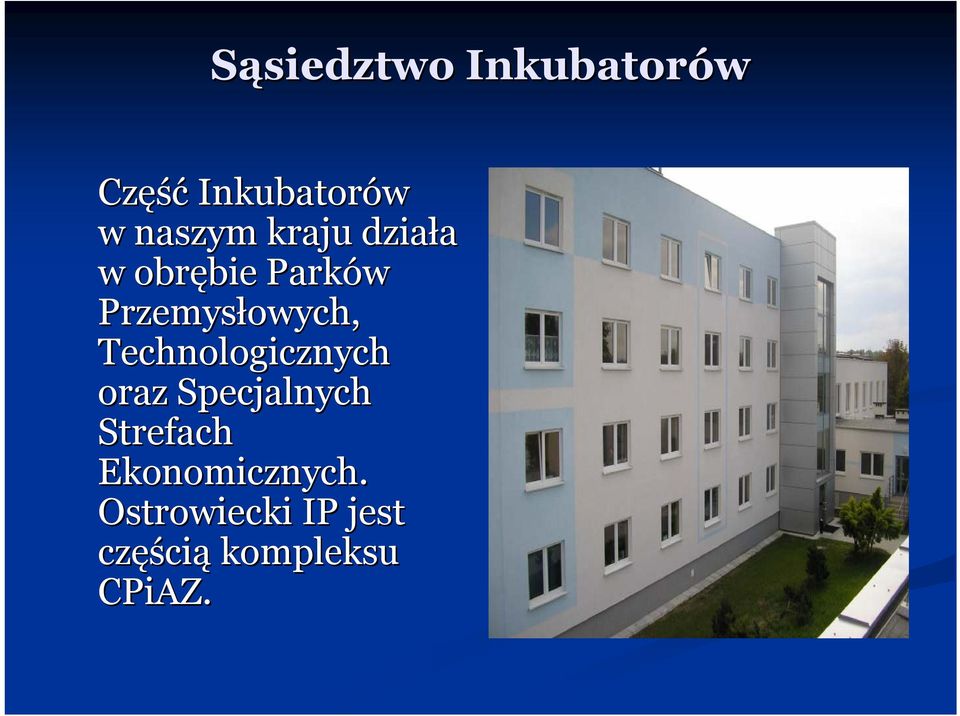 Sąsiedztwo Inkubatorów

Część Inkubatorów w naszym kraju działa w obrębie Parków Przemysłowych, Technologicznych oraz Specjalnych Strefach Ekonomicznych. Ostrowiecki IP jest częścią kompleksu CPiAZ.